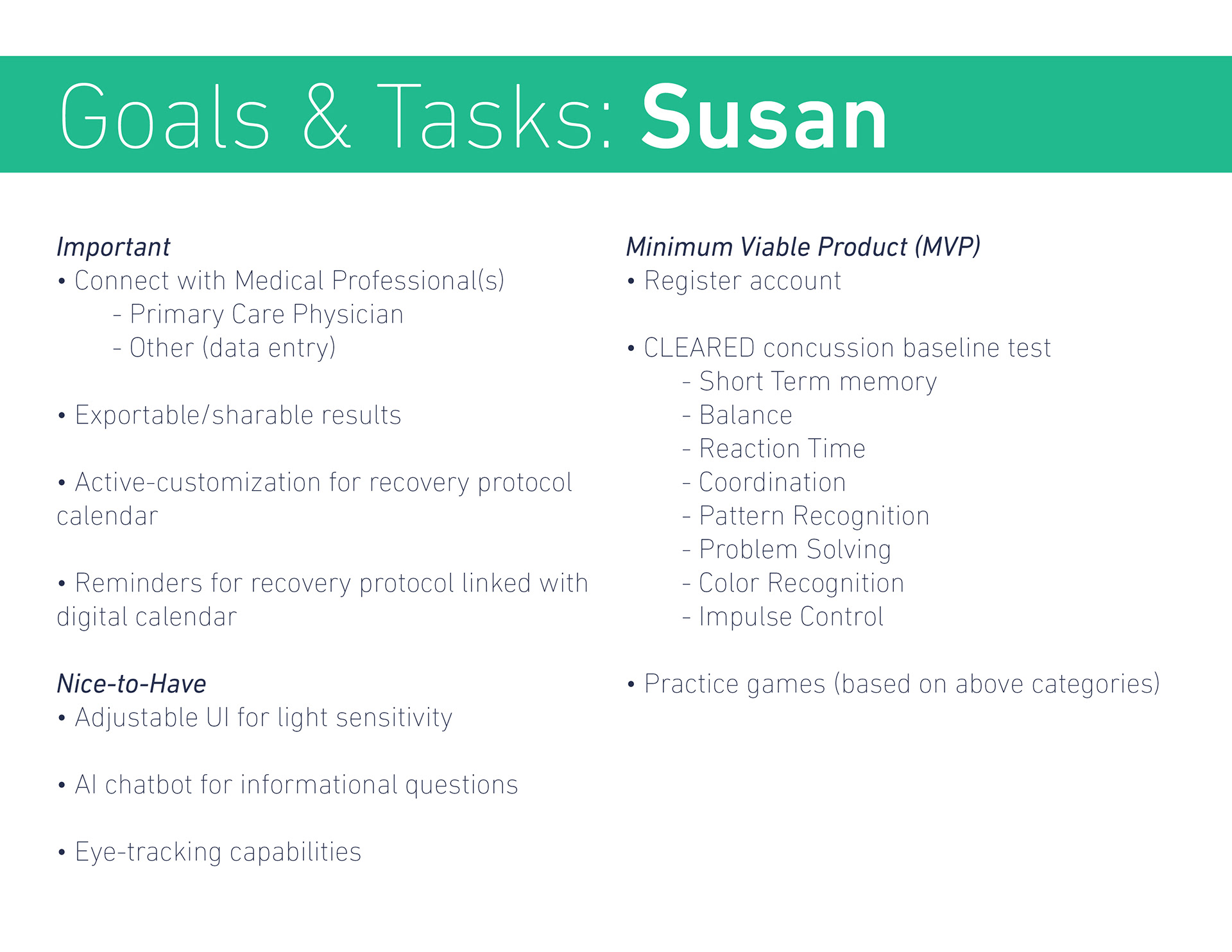 Goals & Tasks: Susan

Important
• Connect with Medical Professional(s)
- Primary Care Physician
- Other (data entry)

• Exportable/sharable results

• Active-customization for recovery protocol calendar

• Reminders for recovery protocol linked with digital calendar

Nice-to-Have
• Adjustable UI for light sensitivity

• AI chatbot for informational questions

• Eye-tracking capabilities

Minimum Viable Product (MVP)
• Register account

• CLEARED concussion baseline test
- Short Term memory
- Balance
- Reaction Time
- Coordination
- Pattern Recognition
- Problem Solving
- Color Recognition
- Impulse Control

• Practice games (based on above categories)